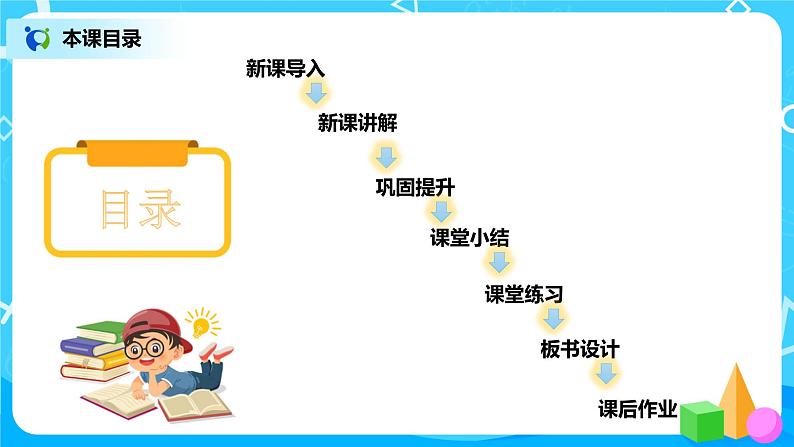 本课目录

目录

新课导入
新课讲解
巩固提升
课堂小结
课堂练习
板书设计
课后作业